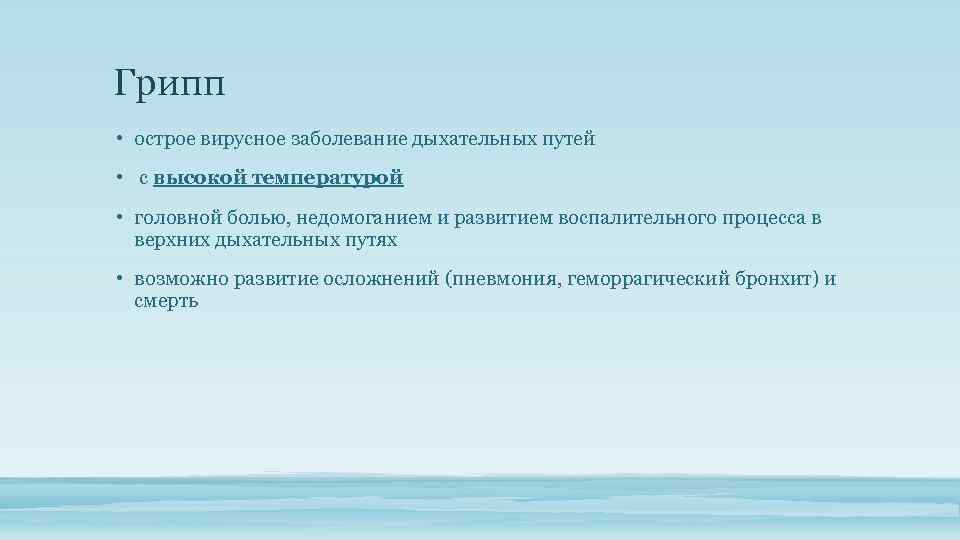 Грипп

• острое вирусное заболевание дыхательных путей

• с высокой температурой

• головной болью, недомоганием и развитием воспалительного процесса в верхних дыхательных путях

• возможно развитие осложнений (пневмония, геморрагический бронхит) и смерть